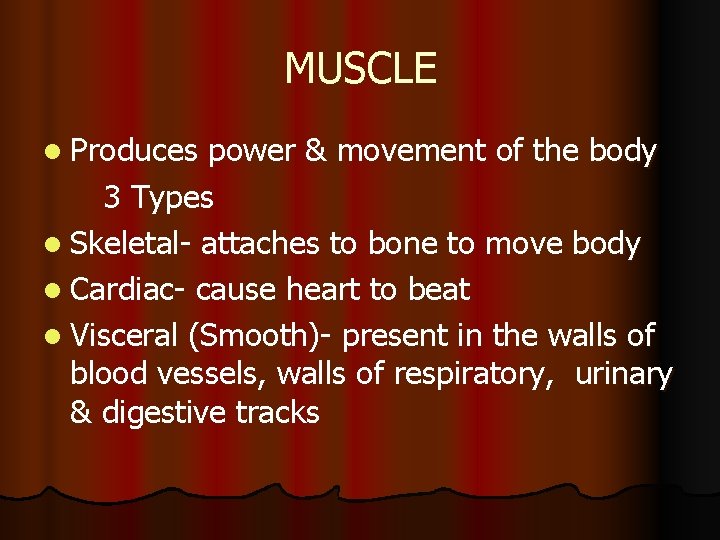 MUSCLE

- Produces power & movement of the body
  3 Types
- Skeletal- attaches to bone to move body
- Cardiac- cause heart to beat
- Visceral (Smooth)- present in the walls of blood vessels, walls of respiratory, urinary & digestive tracks